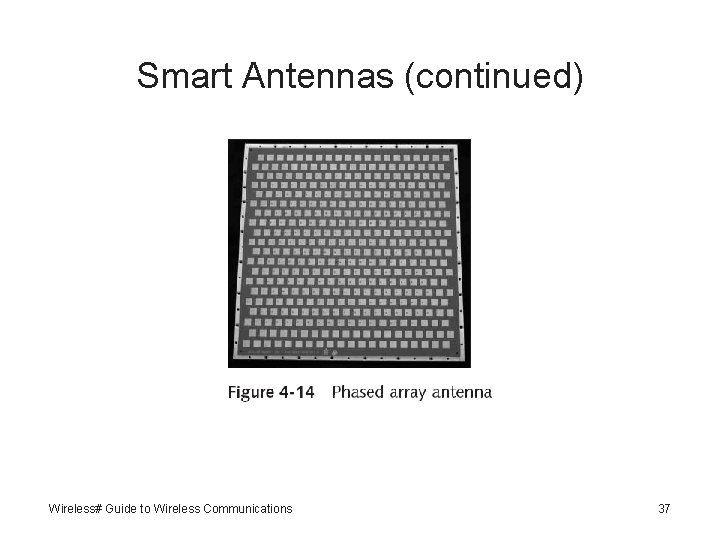 Smart Antennas (continued)

Figure 4-14 Phased array antenna

Wireless# Guide to Wireless Communications

37